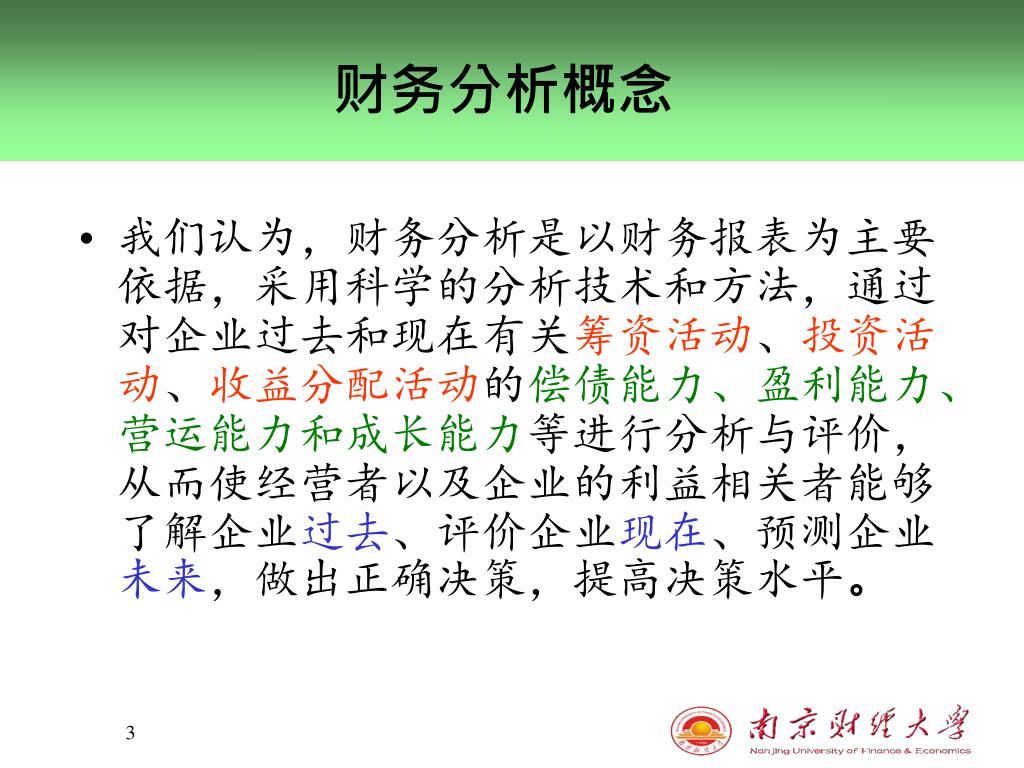 财务分析概念

• 我们认为，财务分析是以财务报表为主要依据，采用科学的分析技术和方法，通过对企业过去和现在有关筹资活动、投资活动、收益分配活动的偿债能力、盈利能力、营运能力和成长能力等进行分析与评价，从而使经营者以及企业的利益相关者能够了解企业过去、评价企业现在、预测企业未来，做出正确决策，提高决策水平。

3

南京财经大学
Nanjing University of Finance & Economics